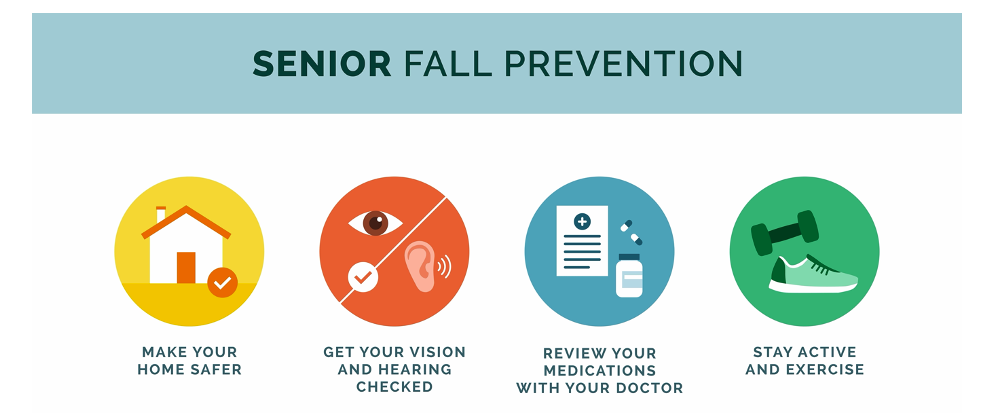 SENIOR FALL PREVENTION

MAKE YOUR HOME SAFER

GET YOUR VISION AND HEARING CHECKED

REVIEW YOUR MEDICATIONS WITH YOUR DOCTOR

STAY ACTIVE AND EXERCISE